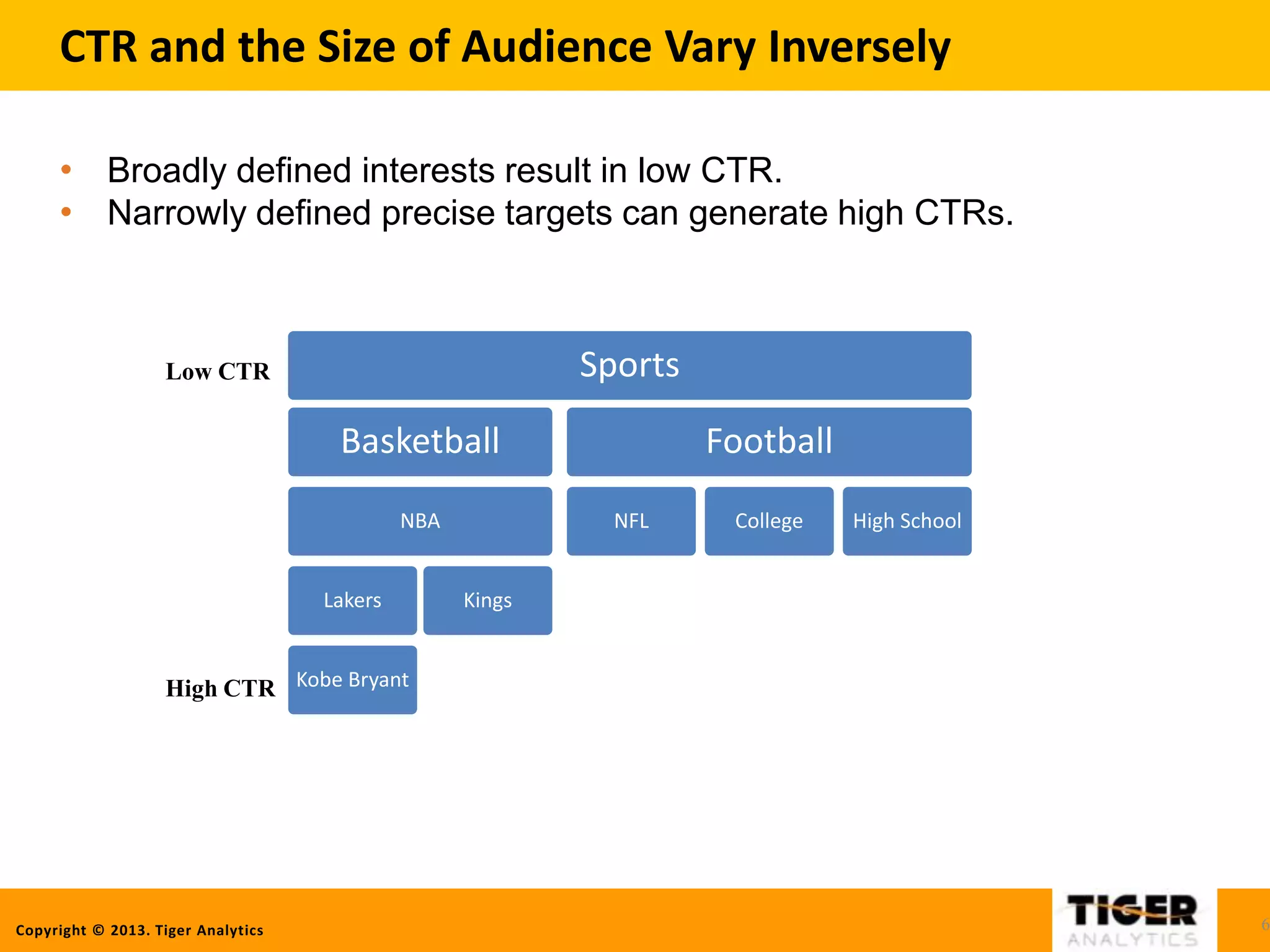 CTR and the Size of Audience Vary Inversely

• Broadly defined interests result in low CTR.
• Narrowly defined precise targets can generate high CTRs.

Low CTR

Sports

Basketball

Football

NBA

NFL

College

High School

Lakers

Kings

High CTR

Kobe Bryant

Copyright © 2013. Tiger Analytics

TIGER
ANALYTICS

6